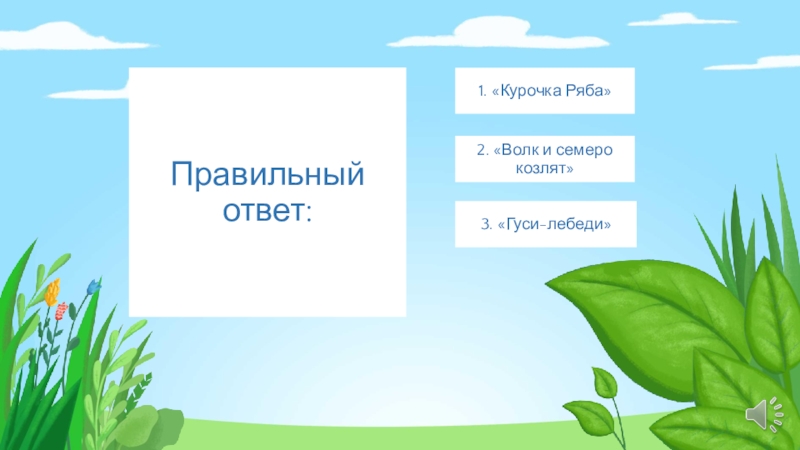 Правильный ответ:

1. «Курочка Ряба»

2. «Волк и семеро козлят»

3. «Гуси-лебеди»